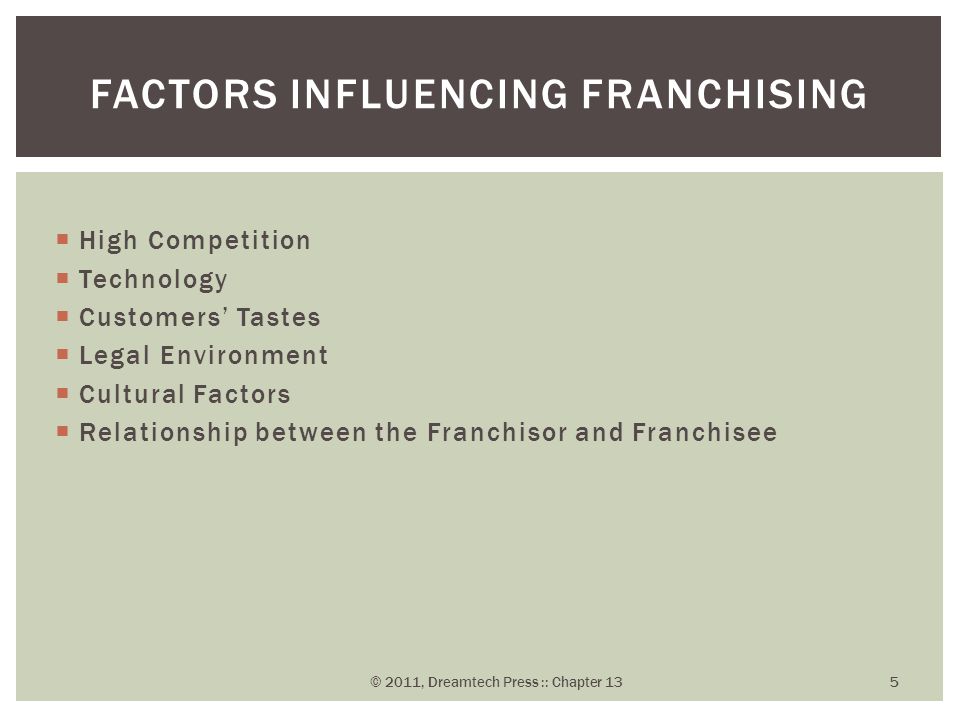 FACTORS INFLUENCING FRANCHISING

- High Competition
- Technology
- Customers' Tastes
- Legal Environment
- Cultural Factors
- Relationship between the Franchisor and Franchisee

© 2011, Dreamtech Press :: Chapter 13

5